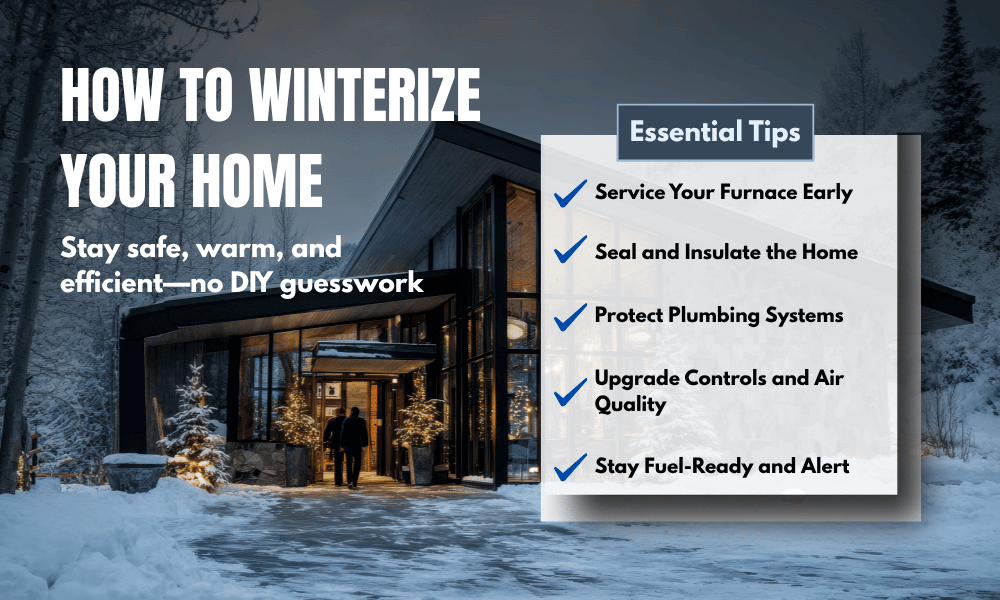 HOW TO WINTERIZE YOUR HOME

Stay safe, warm, and efficient—no DIY guesswork

Essential Tips

Service Your Furnace Early

Seal and Insulate the Home

Protect Plumbing Systems

Upgrade Controls and Air Quality

Stay Fuel-Ready and Alert